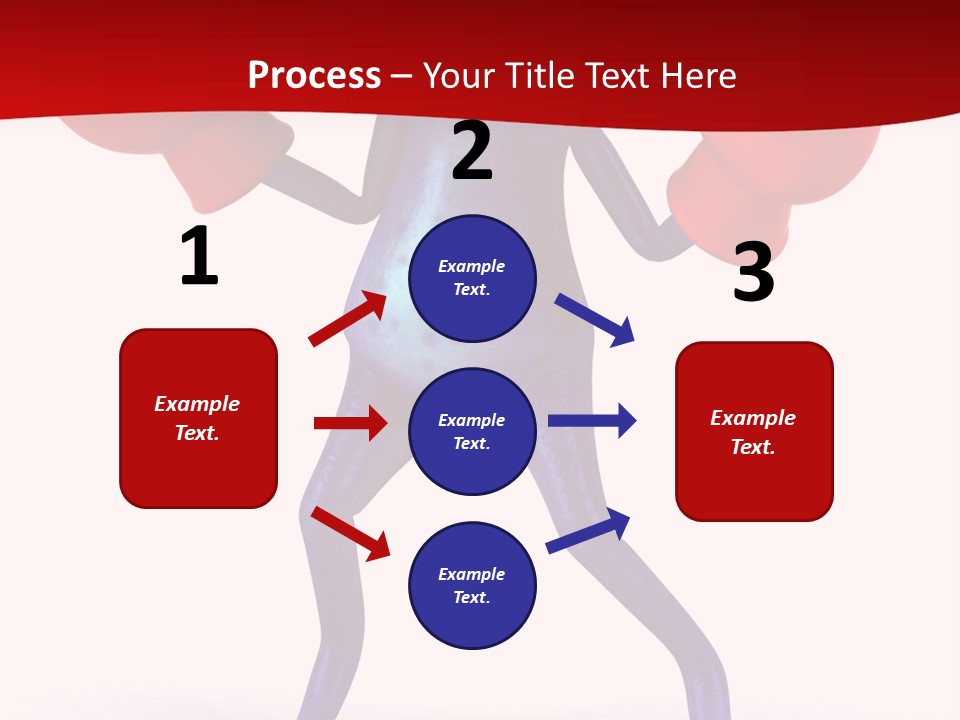 Process – Your Title Text Here

1

Example Text.

2

Example Text.

Example Text.

Example Text.

3

Example Text.